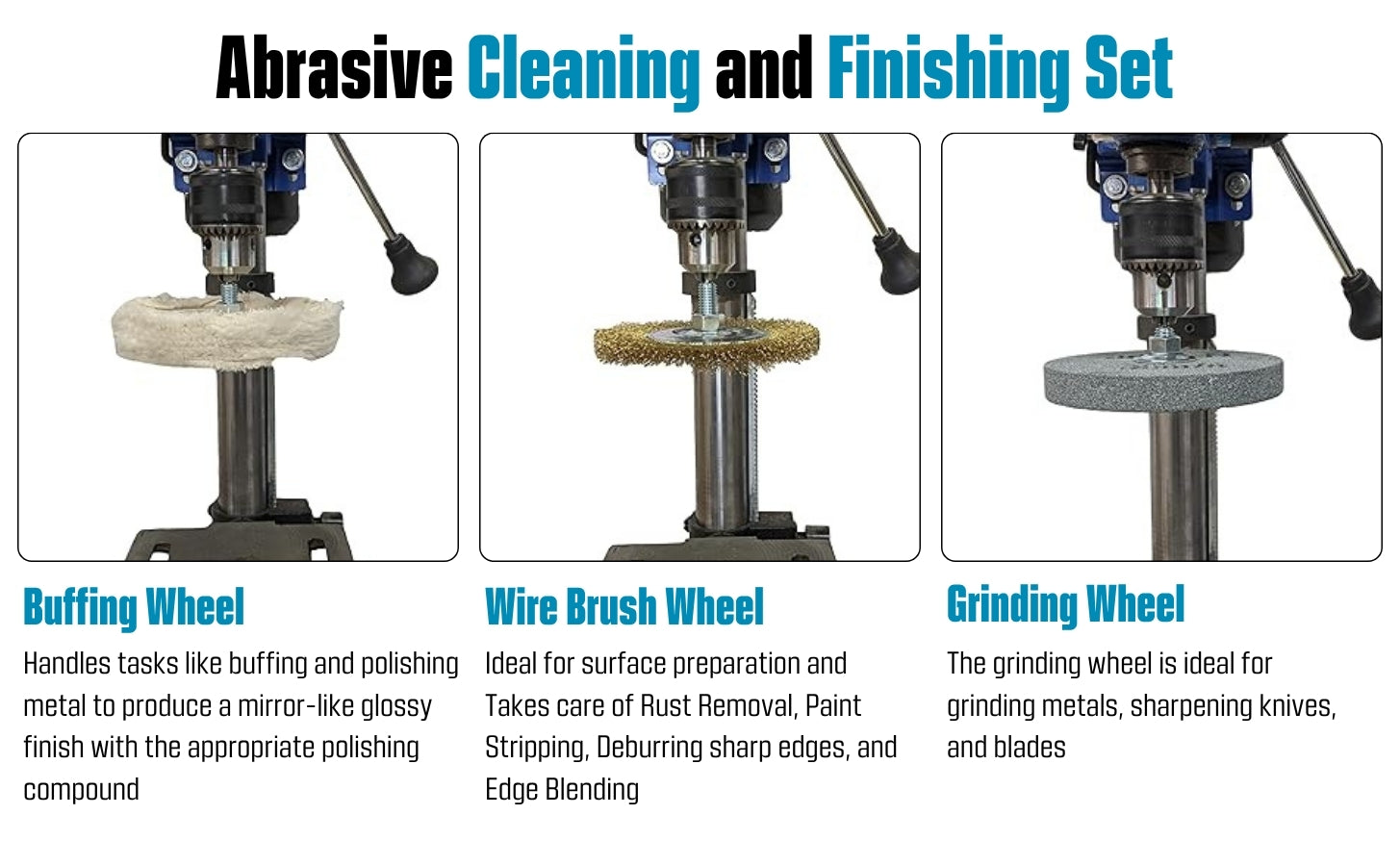 Abrasive Cleaning and Finishing Set

Buffing Wheel

Handles tasks like buffing and polishing metal to produce a mirror-like glossy finish with the appropriate polishing compound

Wire Brush Wheel

Ideal for surface preparation and Takes care of Rust Removal, Paint Stripping, Deburring sharp edges, and Edge Blending

Grinding Wheel

The grinding wheel is ideal for grinding metals, sharpening knives, and blades